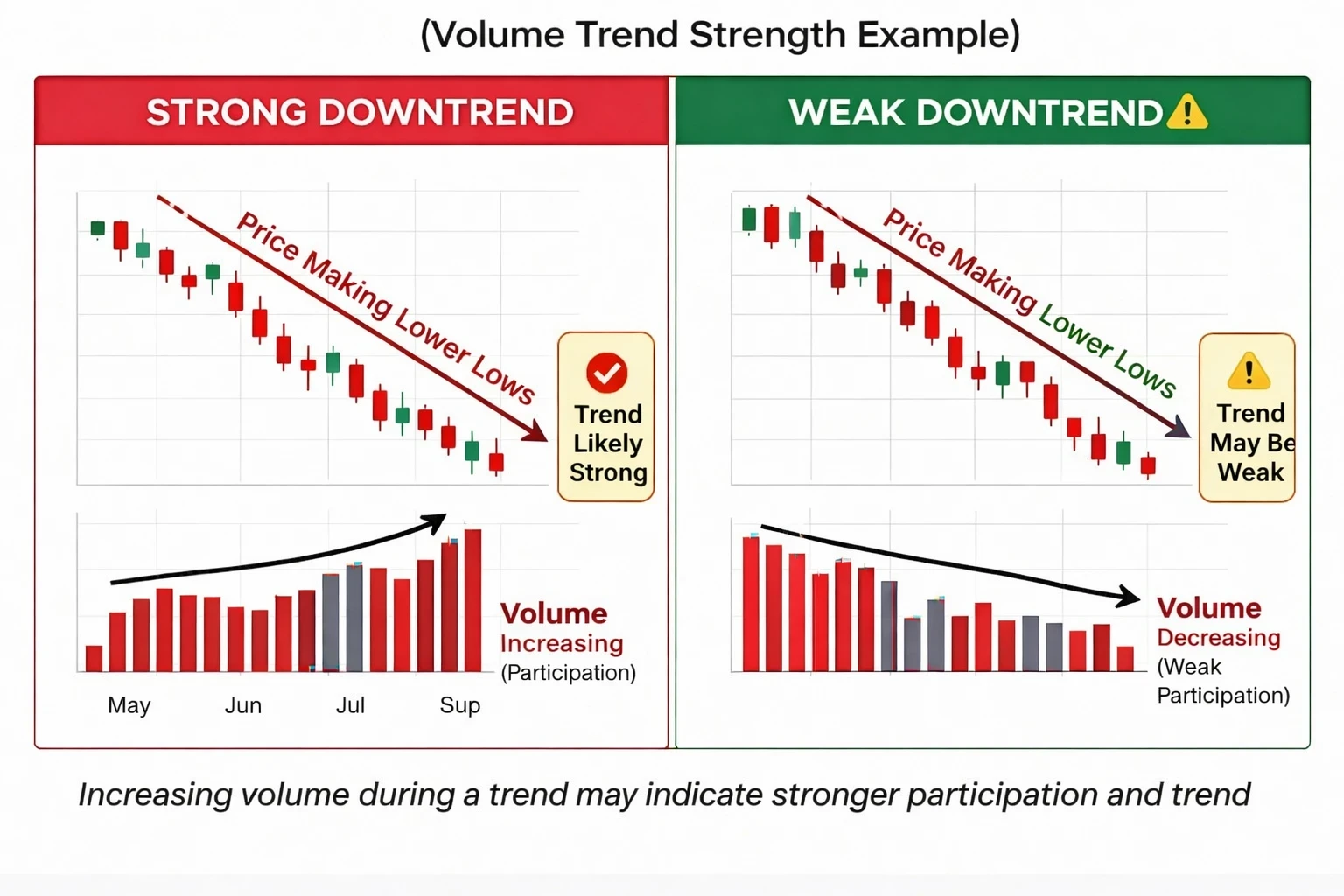 (Volume Trend Strength Example)

STRONG DOWNTREND

Price Making Lower Lows

Trend Likely Strong

Volume Increasing (Participation)

May Jun Jul Sup

WEAK DOWNTREND

Price Making Lower Lows

Trend May Be Weak

Volume Decreasing (Weak Participation)

Increasing volume during a trend may indicate stronger participation and trend